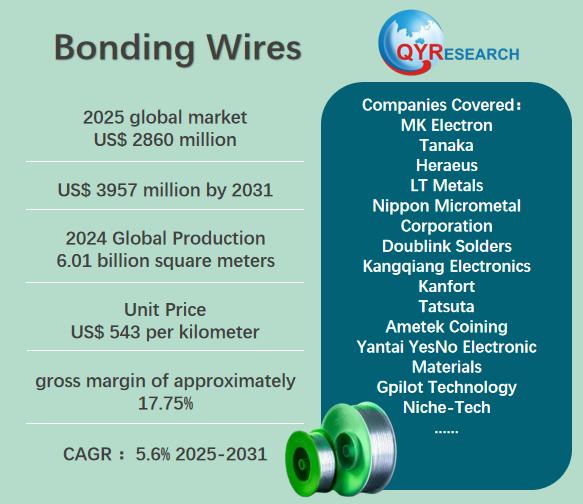 Bonding Wires

QYRESEARCH

2025 global market
US$ 2860 million

US$ 3957 million by 2031

2024 Global Production
6.01 billion square meters

Unit Price
US$ 543 per kilometer

gross margin of approximately
17.75%

CAGR： 5.6% 2025-2031

Companies Covered：
MK Electron
Tanaka
Heraeus
LT Metals
Nippon Micrometal Corporation
Doublink Solders
Kangqiang Electronics
Kanfort
Tatsuta
Ametek Coining
Yantai YesNo Electronic Materials
Gpilot Technology
Niche-Tech
......